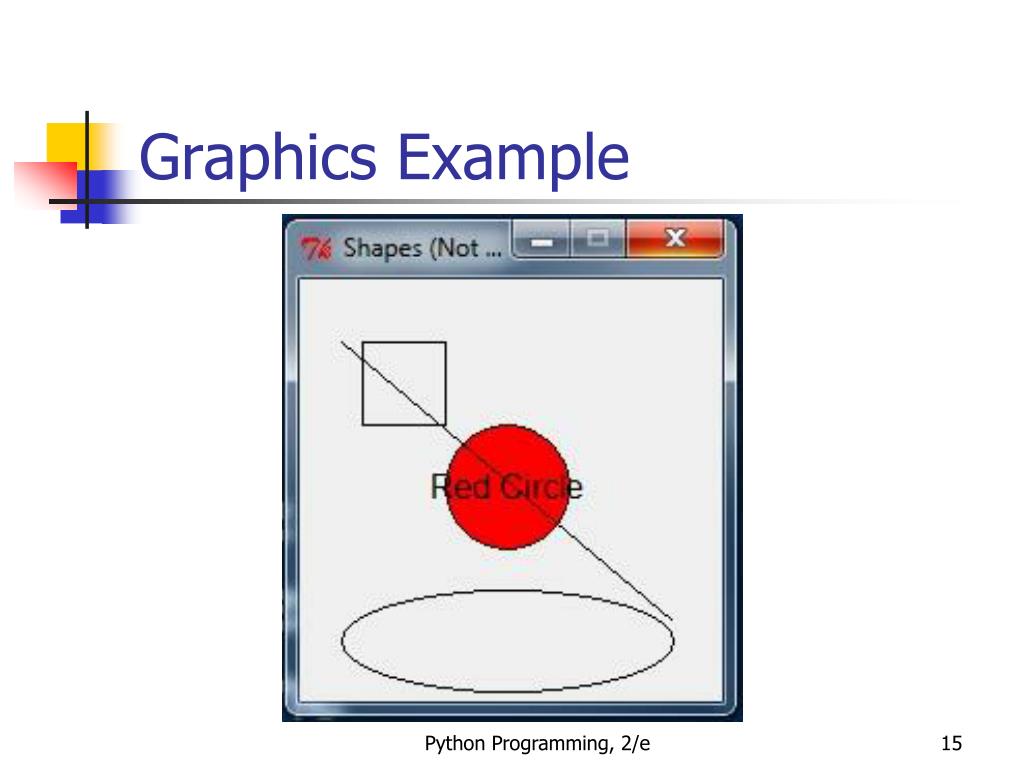 Graphics Example

Shapes (Not ...

Red Circle

Python Programming, 2/e

15